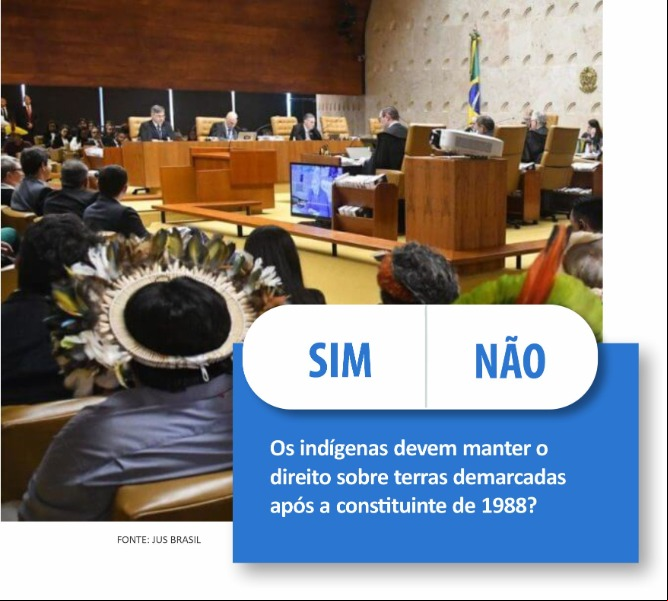 SIM

NÃO

Os indígenas devem manter o direito sobre terras demarcadas após a constituinte de 1988?

FONTE: JUS BRASIL